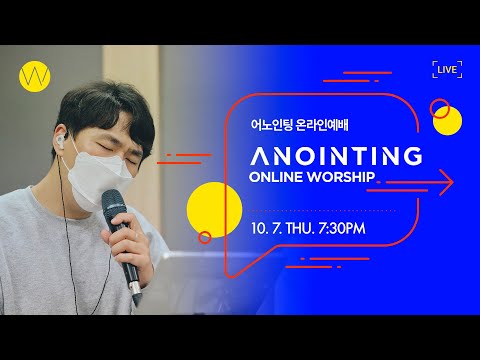 W

LIVE

어노인팅 온라인예배

ANOINTING
ONLINE WORSHIP

10. 7. THU. 7:30PM